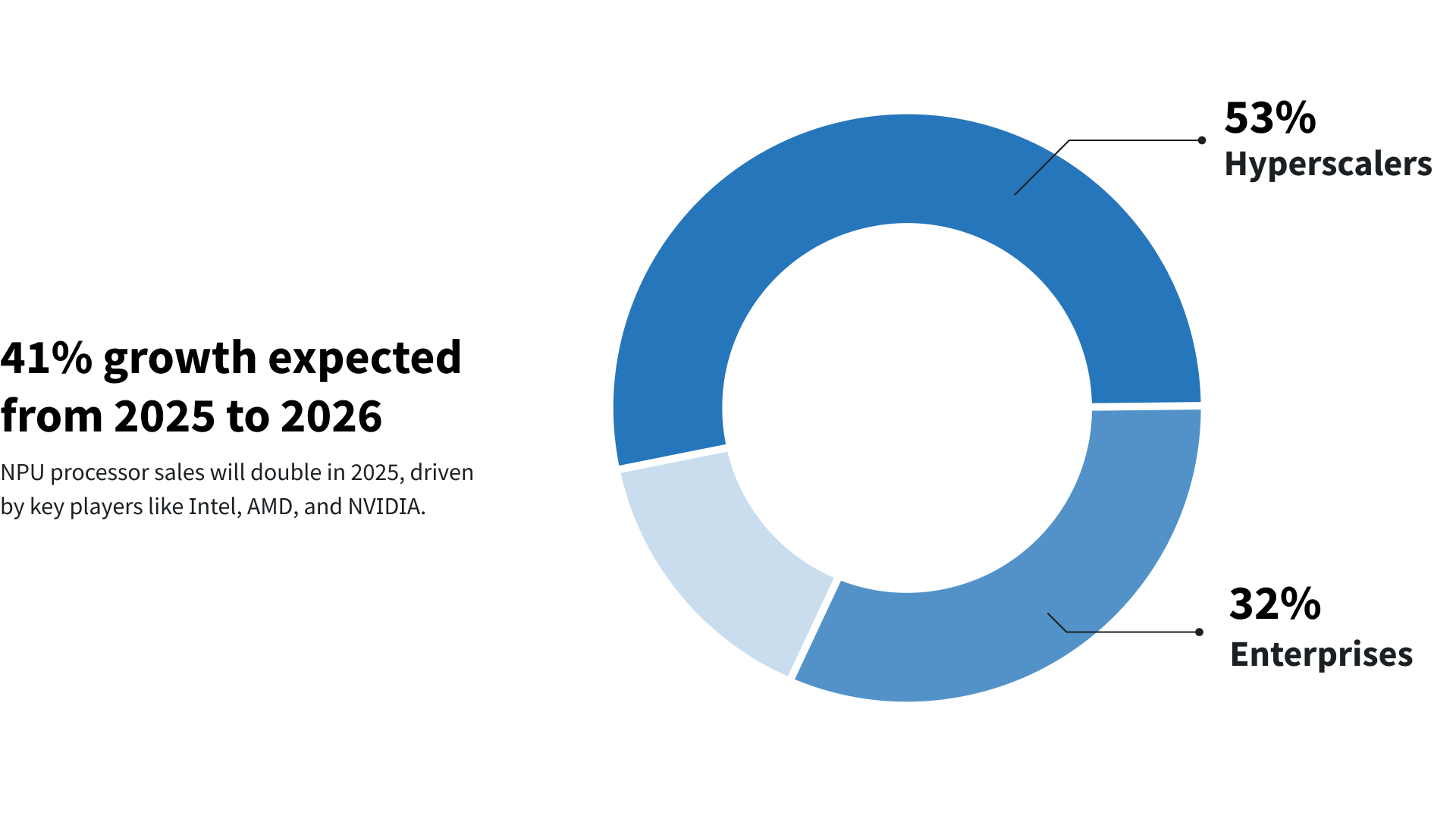 41% growth expected from 2025 to 2026

NPU processor sales will double in 2025, driven by key players like Intel, AMD, and NVIDIA.

53%
Hyperscalers

32%
Enterprises